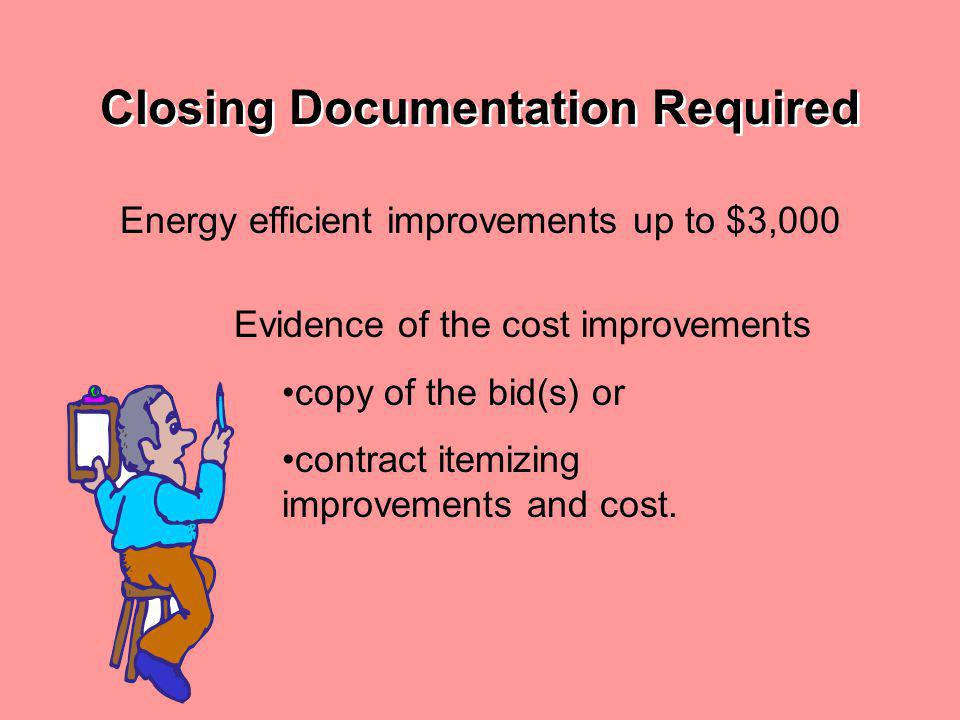 Closing Documentation Required

Energy efficient improvements up to \$3,000

Evidence of the cost improvements

•copy of the bid(s) or

•contract itemizing improvements and cost.